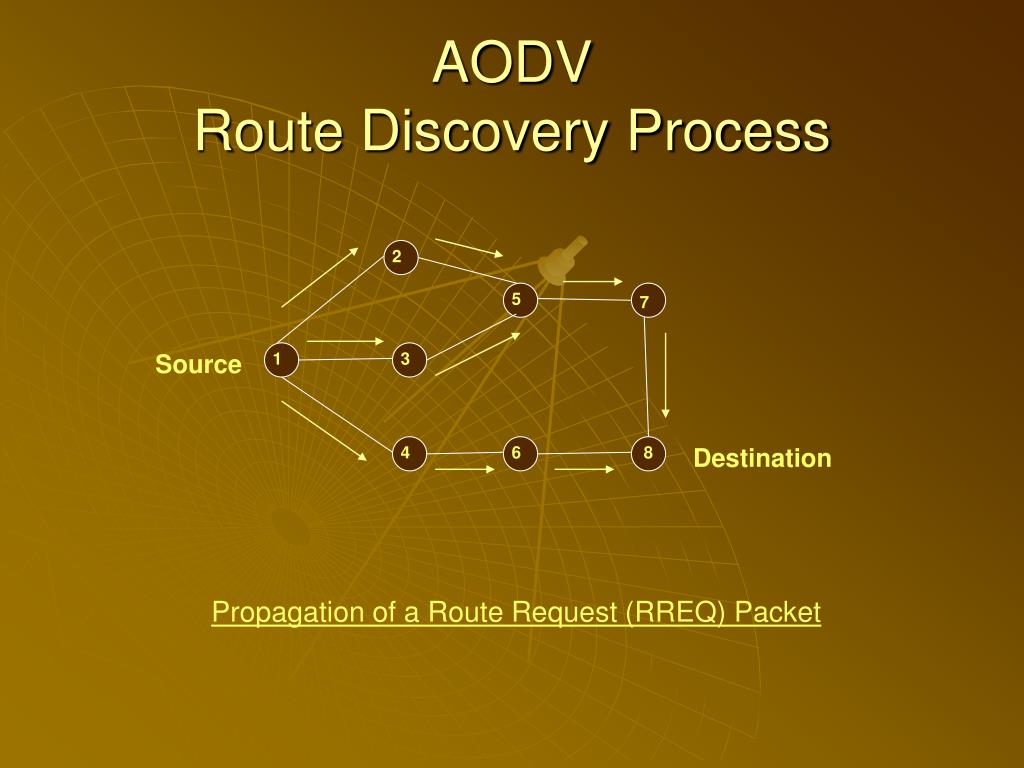 AODV
Route Discovery Process

2
5
7
Source
1
3
4
6
8
Destination

Propagation of a Route Request (RREQ) Packet